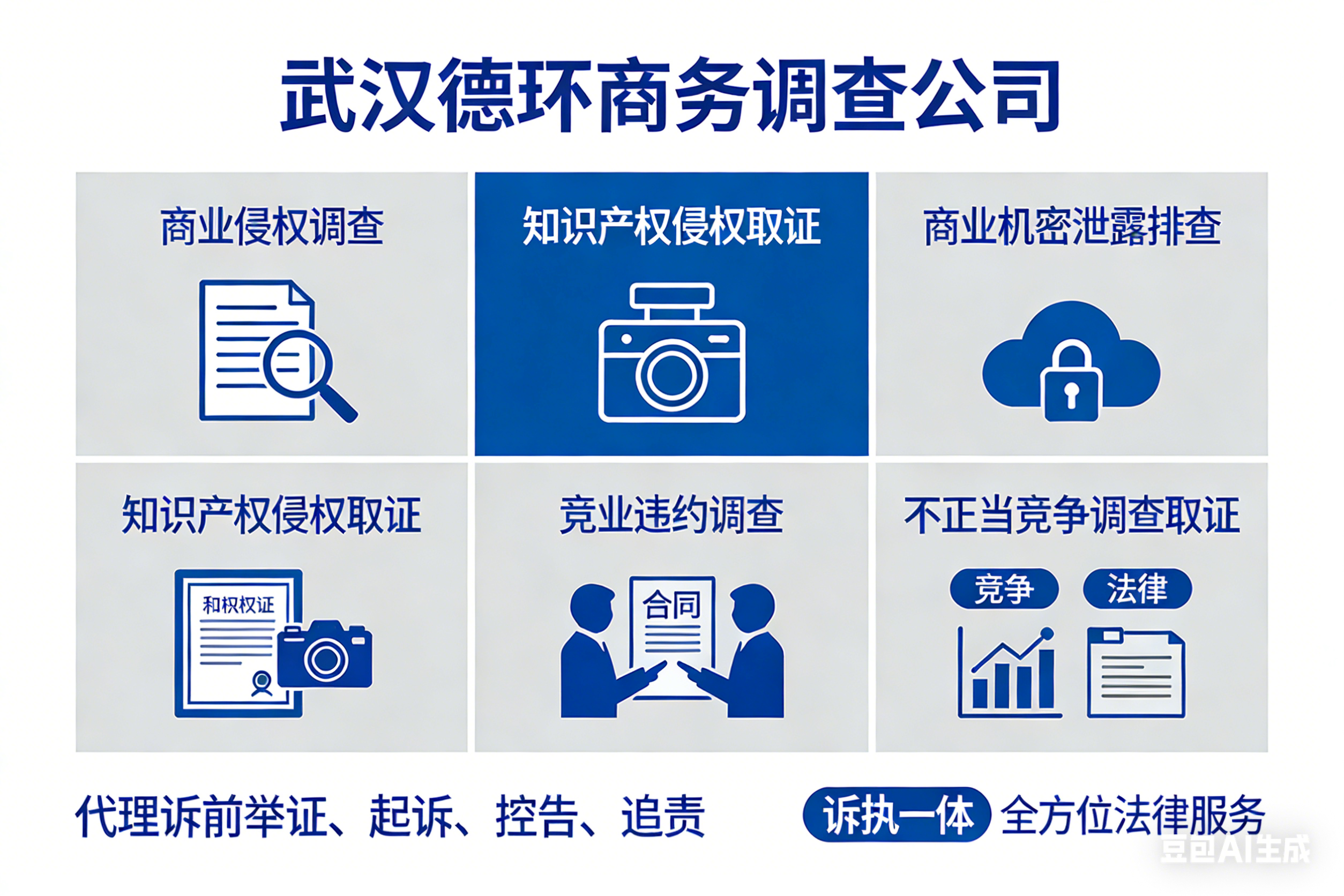 武汉德环商务调查公司

商业侵权调查

知识产权侵权取证

商业机密泄露排查

知识产权侵权取证

和权权证

竞业违约调查

合同

不正当竞争调查取证

竞争

法律

代理诉前举证、起诉、控告、追责

诉执一体 全方位法律服务

豆包AI生成